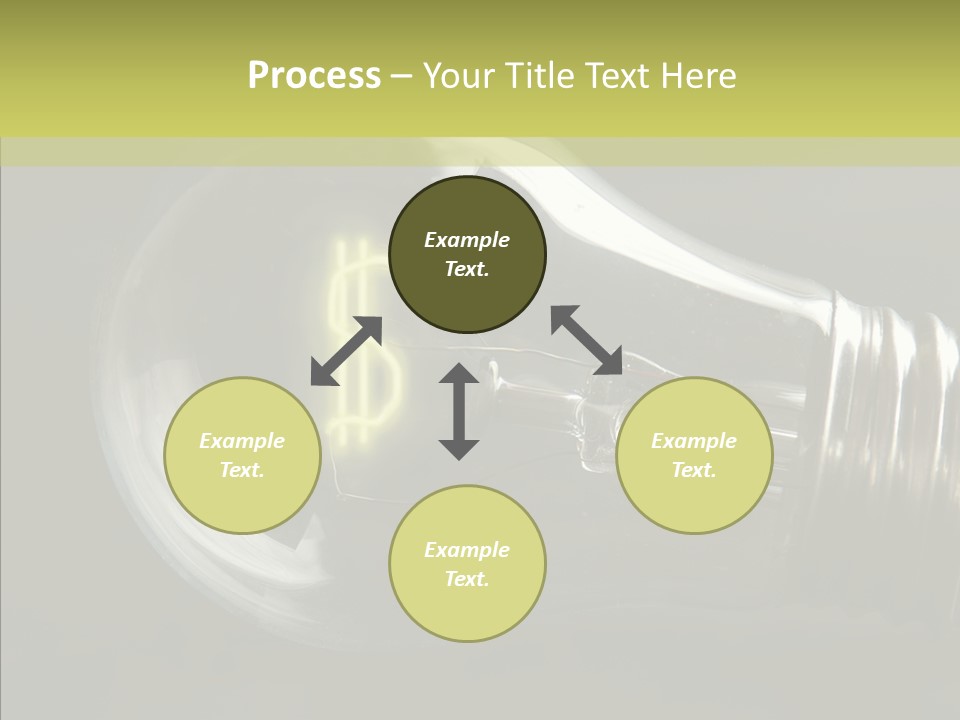 Process – Your Title Text Here

Example Text.

Example Text.

Example Text.

Example Text.